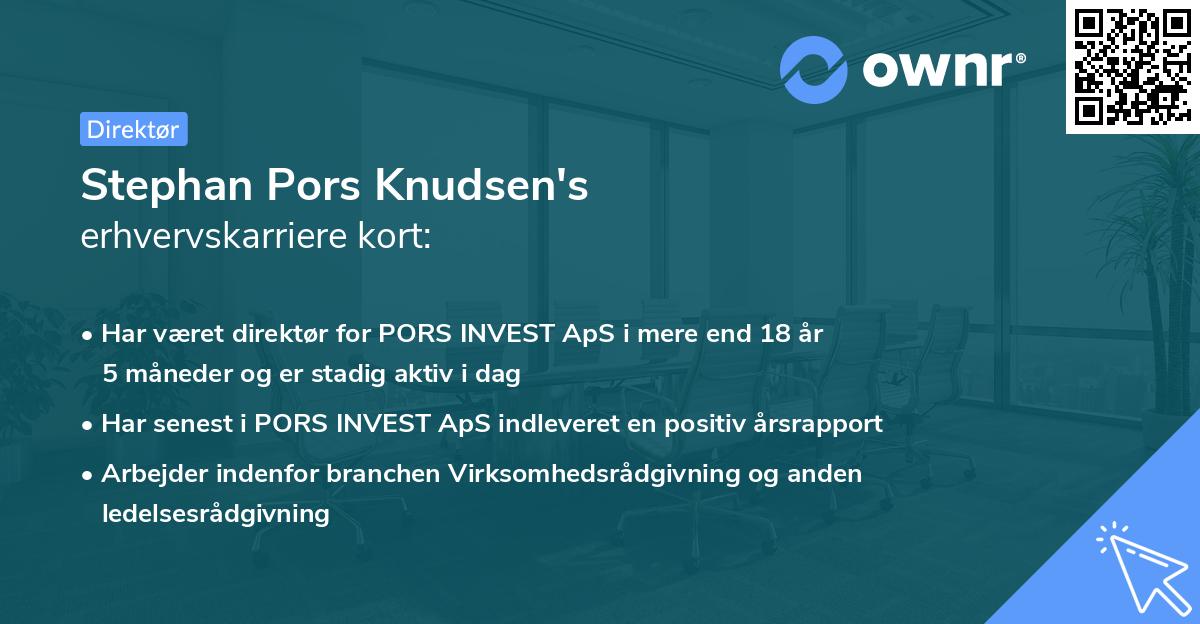 ownr®

Direktør

Stephan Pors Knudsen's
erhvervskarriere kort:

• Har været direktør for PORS INVEST ApS i mere end 18 år 5 måneder og er stadig aktiv i dag
• Har senest i PORS INVEST ApS indleveret en positiv årsrapport
• Arbejder indenfor branchen Virksomhedsrådgivning og anden ledelsesrådgivning